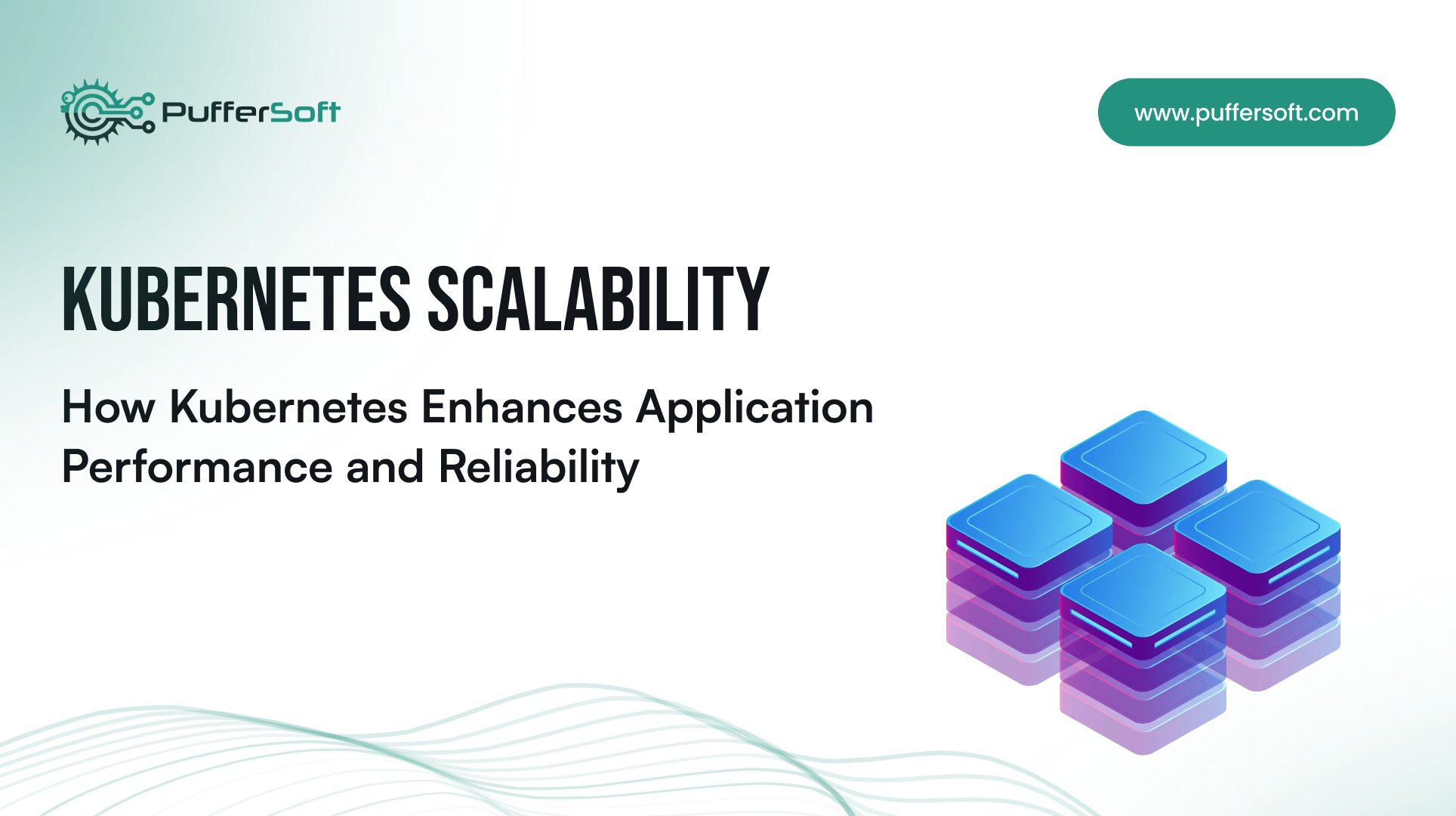 PufferSoft

www.puffersoft.com

KUBERNETES SCALABILITY

How Kubernetes Enhances Application Performance and Reliability